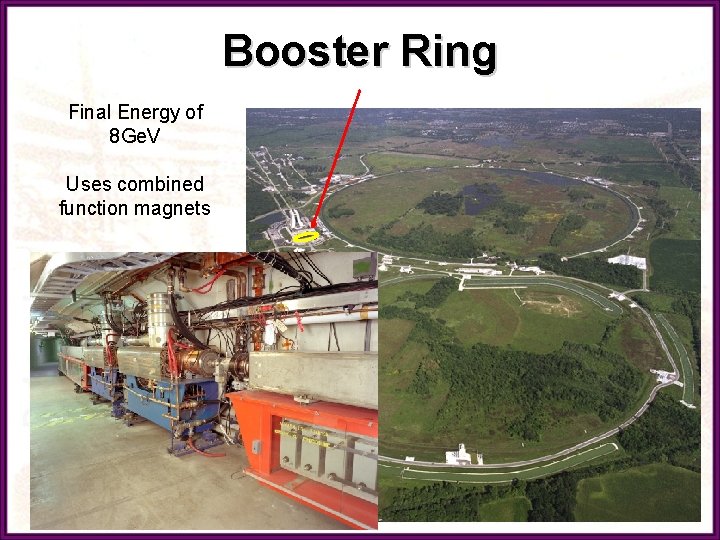 Booster Ring

Final Energy of 8GeV

Uses combined function magnets